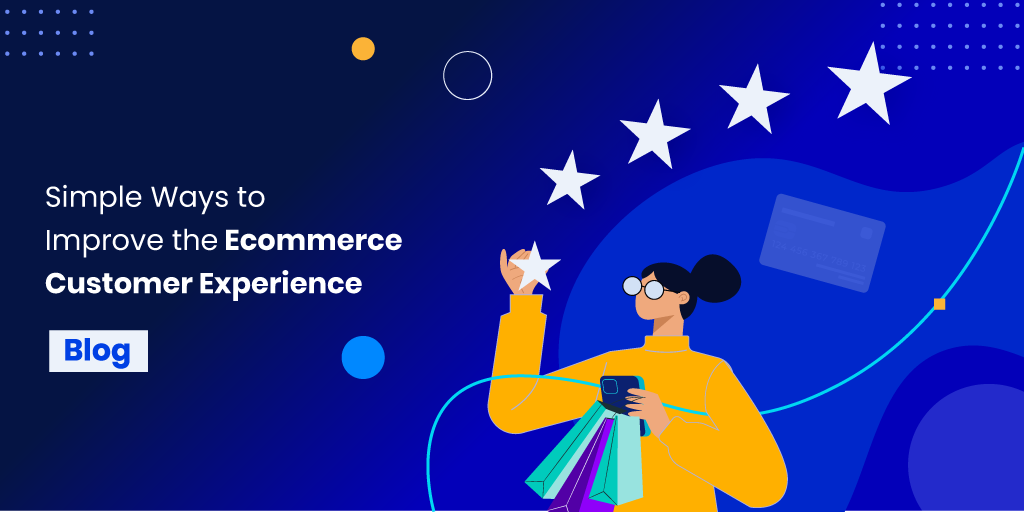 Simple Ways to Improve the Ecommerce Customer Experience

Blog